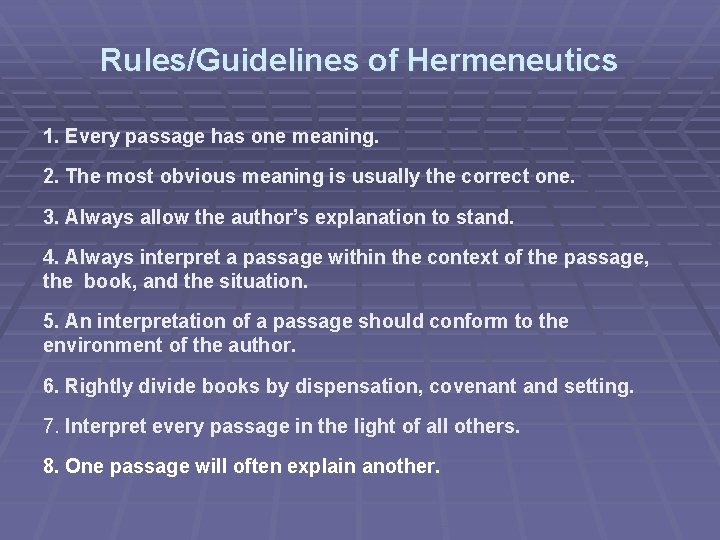 Rules/Guidelines of Hermeneutics

1. Every passage has one meaning.

2. The most obvious meaning is usually the correct one.

3. Always allow the author's explanation to stand.

4. Always interpret a passage within the context of the passage, the book, and the situation.

5. An interpretation of a passage should conform to the environment of the author.

6. Rightly divide books by dispensation, covenant and setting.

7. Interpret every passage in the light of all others.

8. One passage will often explain another.